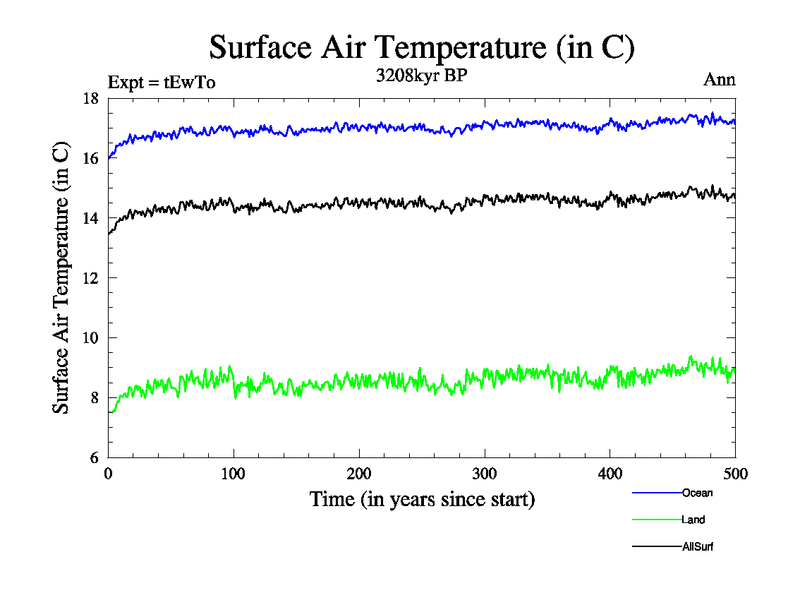 Surface Air Temperature (in C)

Expt = tEwTo

3208kyr BP

Ann

Surface Air Temperature (in C)

18
16
14
12
10
8
6

0
100
200
300
400
500

Time (in years since start)

Ocean
Land
AllSurf